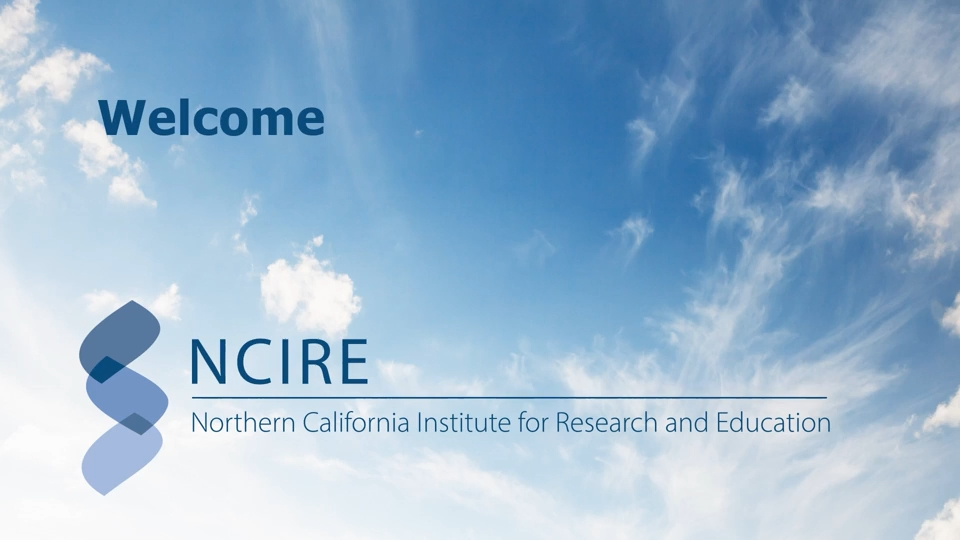 Welcome

NCIRE
Northern California Institute for Research and Education